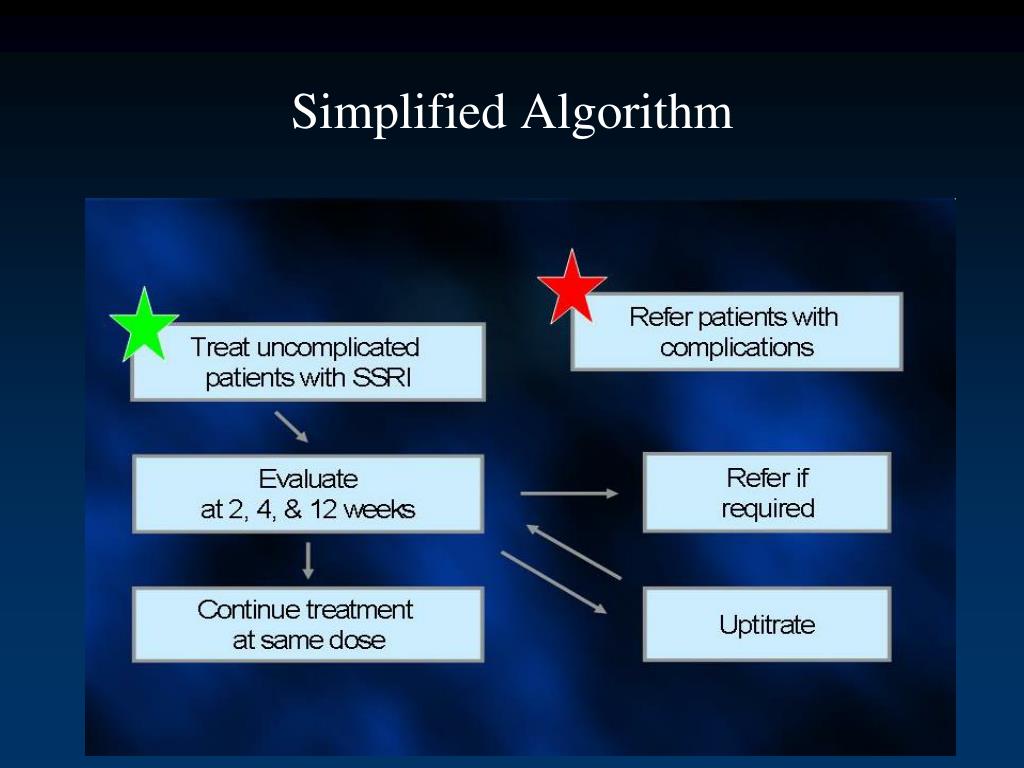 Simplified Algorithm

Treat uncomplicated patients with SSRI

Refer patients with complications

Evaluate at 2, 4, & 12 weeks

Refer if required

Continue treatment at same dose

Uptitrate